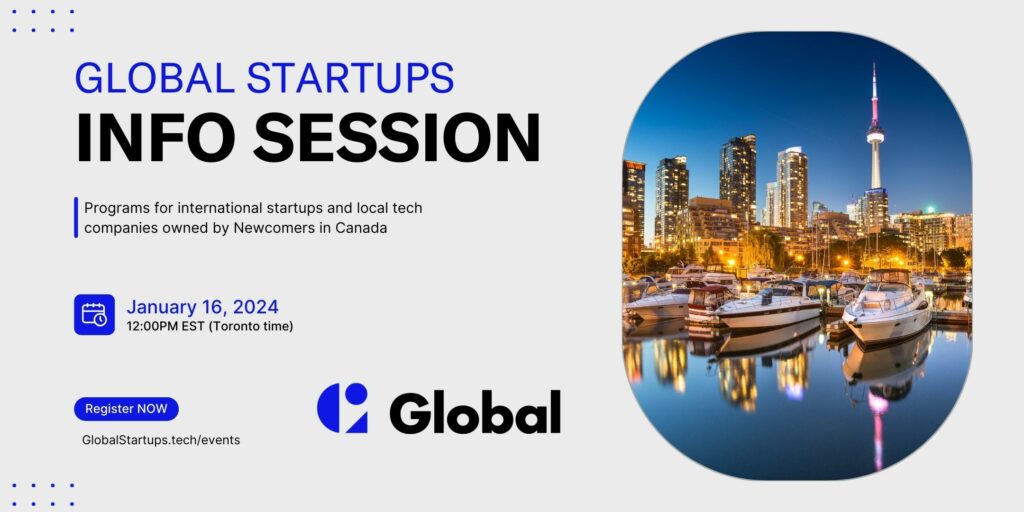 GLOBAL STARTUPS
INFO SESSION

Programs for international startups and local tech companies owned by Newcomers in Canada

January 16, 2024
12:00PM EST (Toronto time)

Register NOW

GlobalStartups.tech/events

Global